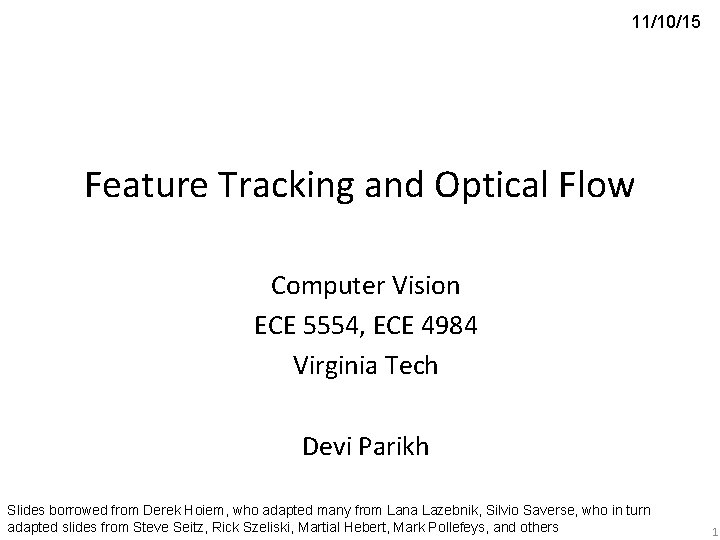 11/10/15

Feature Tracking and Optical Flow

Computer Vision
ECE 5554, ECE 4984
Virginia Tech

Devi Parikh

Slides borrowed from Derek Hoiem, who adapted many from Lana Lazebnik, Silvio Saverse, who in turn adapted slides from Steve Seitz, Rick Szeliski, Martial Hebert, Mark Pollefeys, and others

1